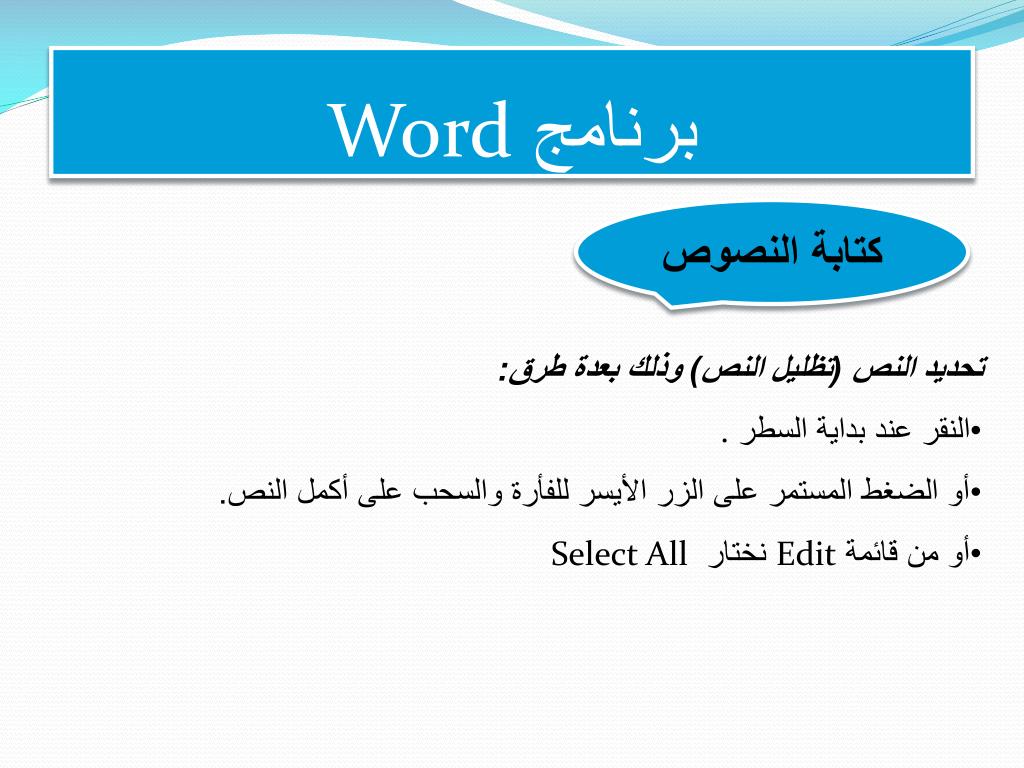 برنامج Word

كتابة النصوص

تحديد النص (تظليل النص) وذلك بعدة طرق:

•النقر عند بداية السطر .

•أو الضغط المستمر على الزر الأيسر للفأرة والسحب على أكمل النص.

•أو من قائمة Edit نختار Select All